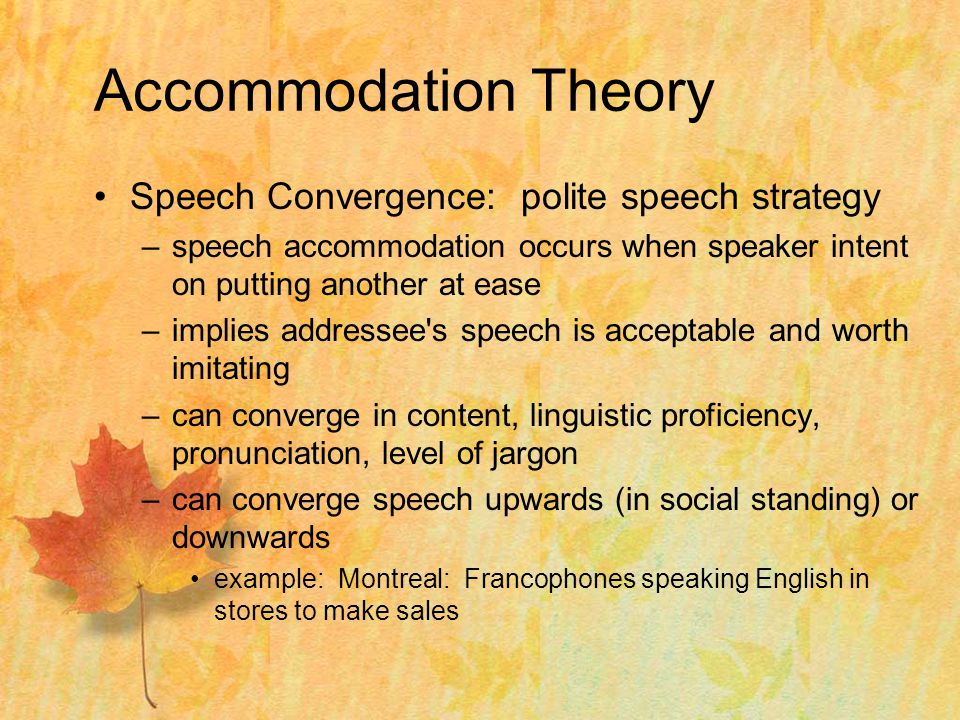 Accommodation Theory

• Speech Convergence: polite speech strategy
– speech accommodation occurs when speaker intent on putting another at ease
– implies addressee's speech is acceptable and worth imitating
– can converge in content, linguistic proficiency, pronunciation, level of jargon
– can converge speech upwards (in social standing) or downwards
• example: Montreal: Francophones speaking English in stores to make sales